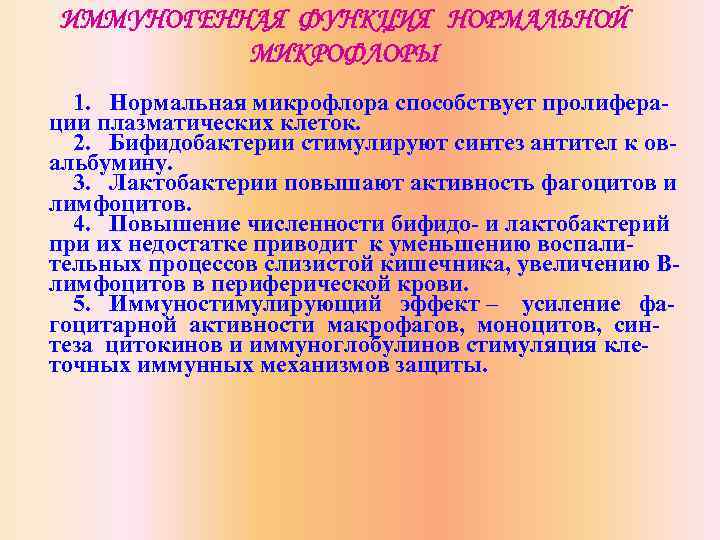 ИММУНОГЕННАЯ ФУНКЦИЯ НОРМАЛЬНОЙ МИКРОФЛОРЫ

1. Нормальная микрофлора способствует пролиферации плазматических клеток.

2. Бифидобактерии стимулируют синтез антител к овальбумину.

3. Лактобактерии повышают активность фагоцитов и лимфоцитов.

4. Повышение численности бифидо- и лактобактерий при их недостатке приводит к уменьшению воспалительных процессов слизистой кишечника, увеличению В-лимфоцитов в периферической крови.

5. Иммуностимулирующий эффект – усиление фагоцитарной активности макрофагов, моноцитов, синтеза цитокинов и иммуноглобулинов стимуляция клеточных иммунных механизмов защиты.